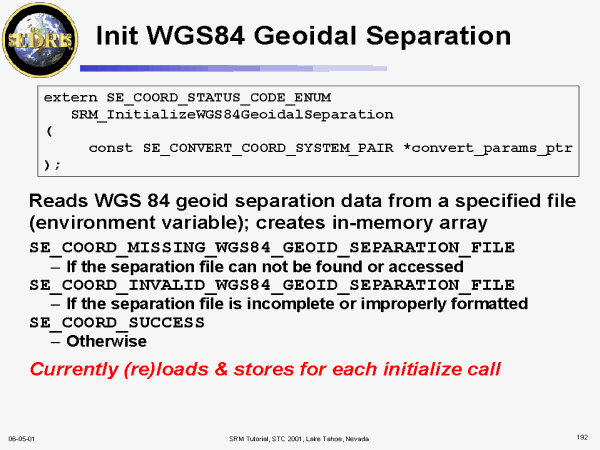 SEDRIS

Init WGS84 Geoidal Separation

extern SE_COORD_STATUS_CODE_ENUM
SRM_InitializeWGS84GeoidalSeparation
(
const SE_CONVERT_COORD_SYSTEM_PAIR *convert_params_ptr
);

Reads WGS 84 geoid separation data from a specified file (environment variable); creates in-memory array

SE_COORD_MISSING_WGS84_GEOID_SEPARATION_FILE
– If the separation file can not be found or accessed
SE_COORD_INVALID_WGS84_GEOID_SEPARATION_FILE
– If the separation file is incomplete or improperly formatted
SE_COORD_SUCCESS
– Otherwise

Currently (re)loads & stores for each initialize call

06-05-01 SRM Tutorial, STC 2001, Lake Tahoe, Nevada 192